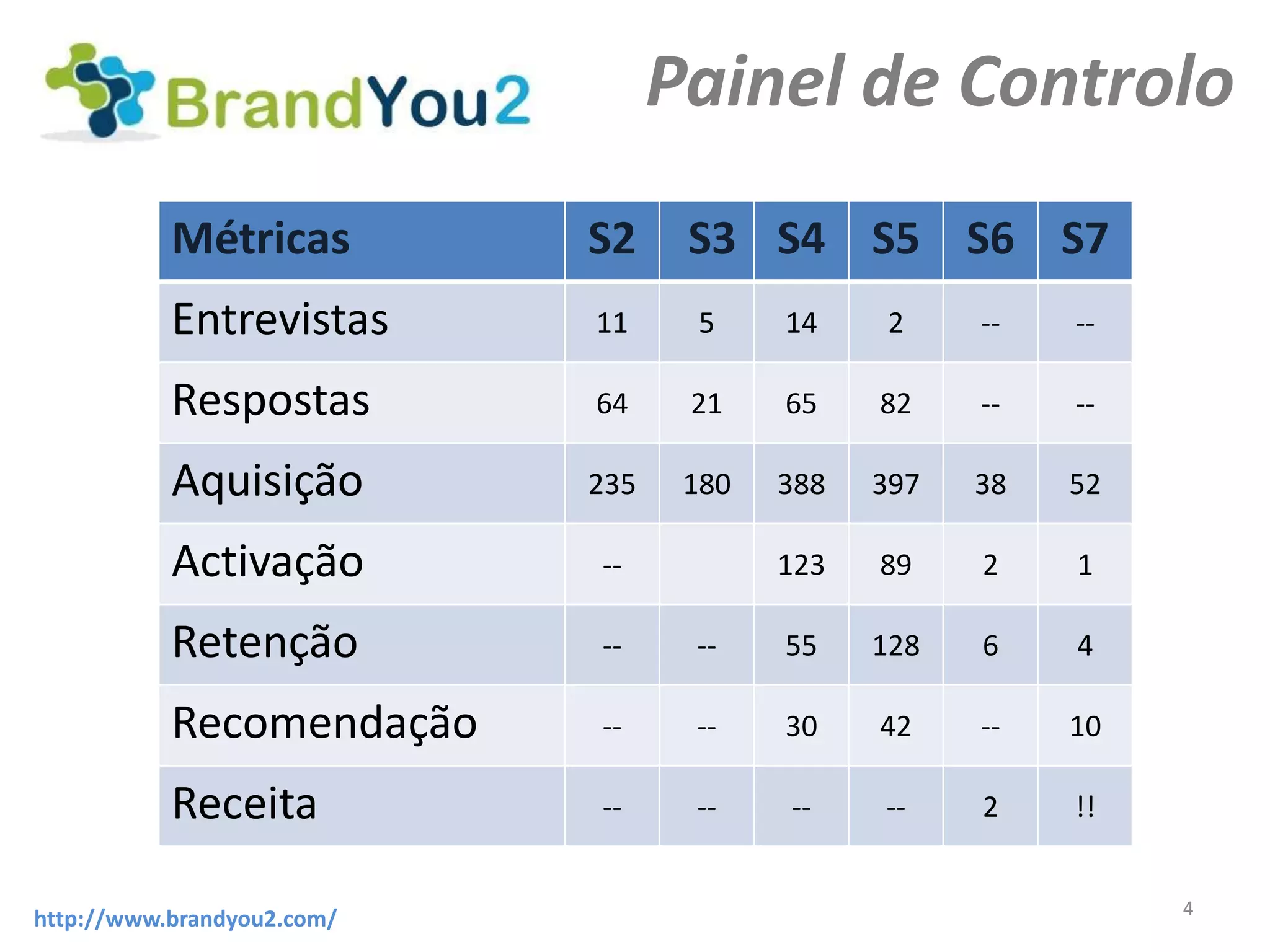 BrandYou2

Painel de Controlo

| Métricas | S2 | S3 | S4 | S5 | S6 | S7 |
|---|---|---|---|---|---|---|
| Entrevistas | 11 | 5 | 14 | 2 | -- | -- |
| Respostas | 64 | 21 | 65 | 82 | -- | -- |
| Aquisição | 235 | 180 | 388 | 397 | 38 | 52 |
| Activação | -- | | 123 | 89 | 2 | 1 |
| Retenção | -- | -- | 55 | 128 | 6 | 4 |
| Recomendação | -- | -- | 30 | 42 | -- | 10 |
| Receita | -- | -- | -- | -- | 2 | !! |

http://www.brandyou2.com/

4